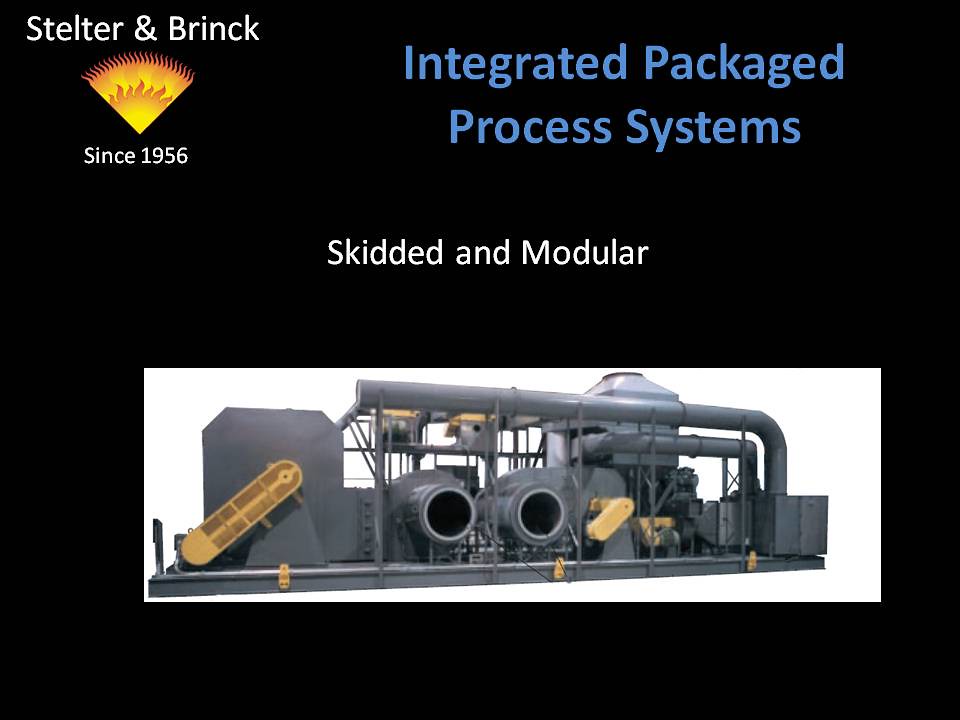 Stelter & Brinck

Since 1956

Integrated Packaged Process Systems

Skidded and Modular